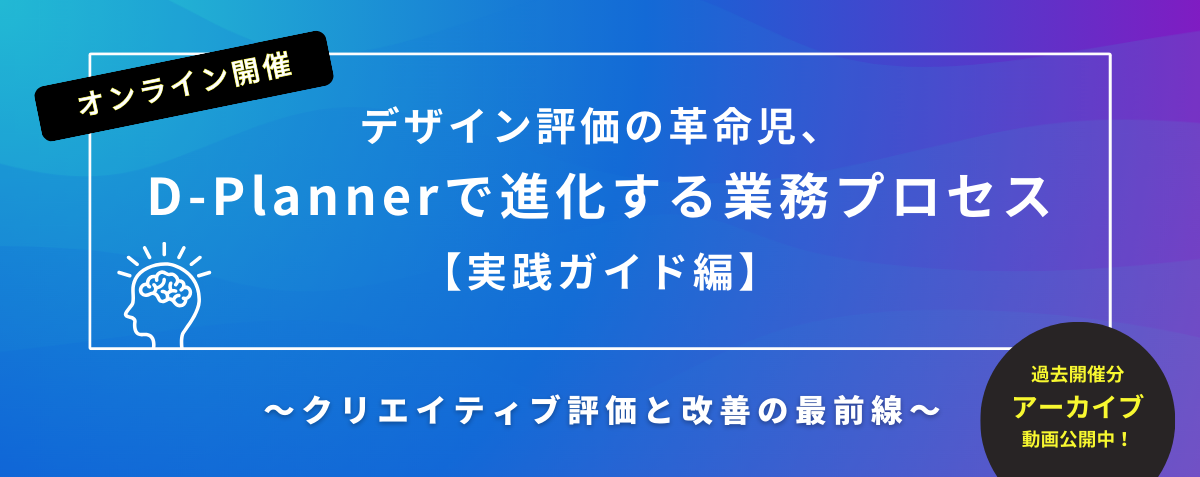 オンライン開催

デザイン評価の革命児、
D-Plannerで進化する業務プロセス
【実践ガイド編】

〜クリエイティブ評価と改善の最前線〜

過去開催分
アーカイブ
動画公開中！